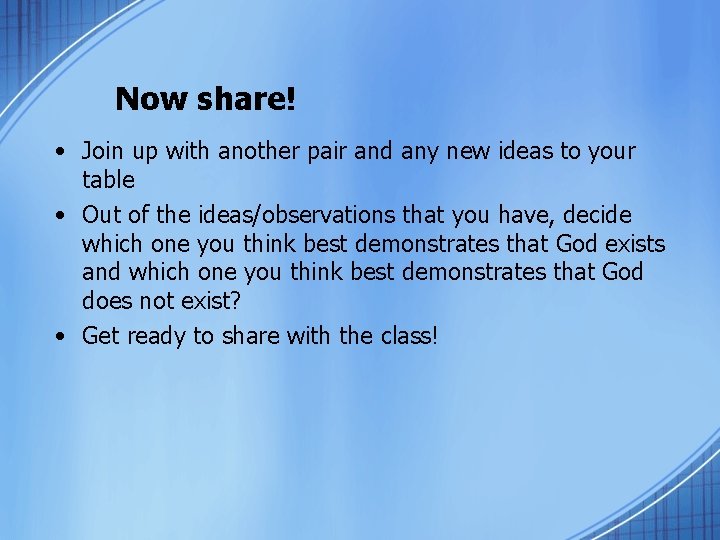 Now share!

• Join up with another pair and any new ideas to your table

• Out of the ideas/observations that you have, decide which one you think best demonstrates that God exists and which one you think best demonstrates that God does not exist?

• Get ready to share with the class!